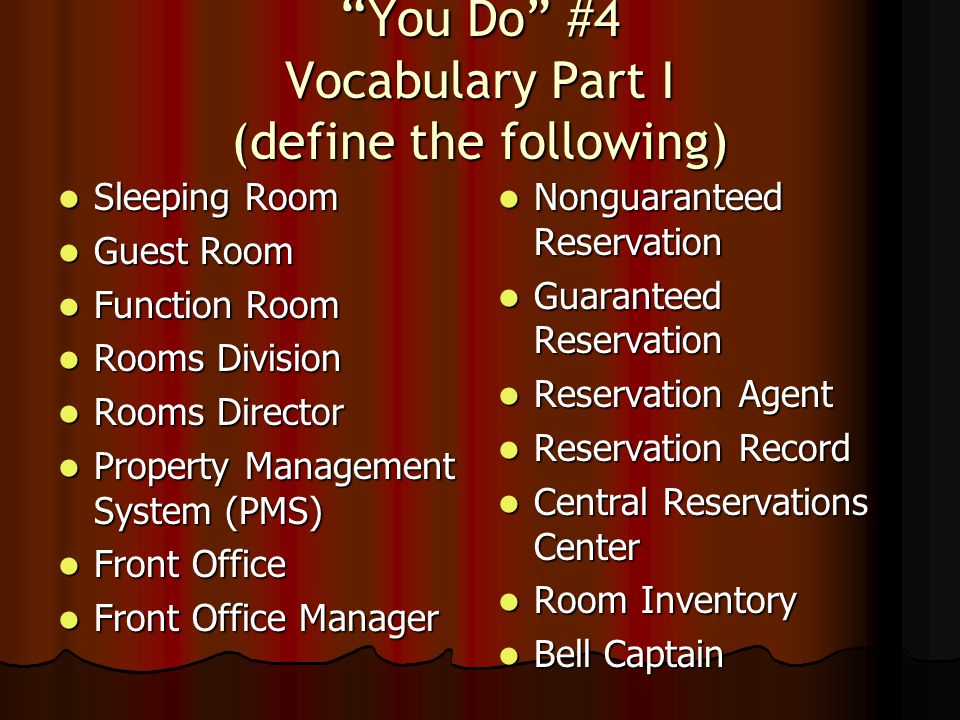 "You Do" #4
Vocabulary Part I
(define the following)

- Sleeping Room
- Guest Room
- Function Room
- Rooms Division
- Rooms Director
- Property Management System (PMS)
- Front Office
- Front Office Manager

- Nonguaranteed Reservation
- Guaranteed Reservation
- Reservation Agent
- Reservation Record
- Central Reservations Center
- Room Inventory
- Bell Captain